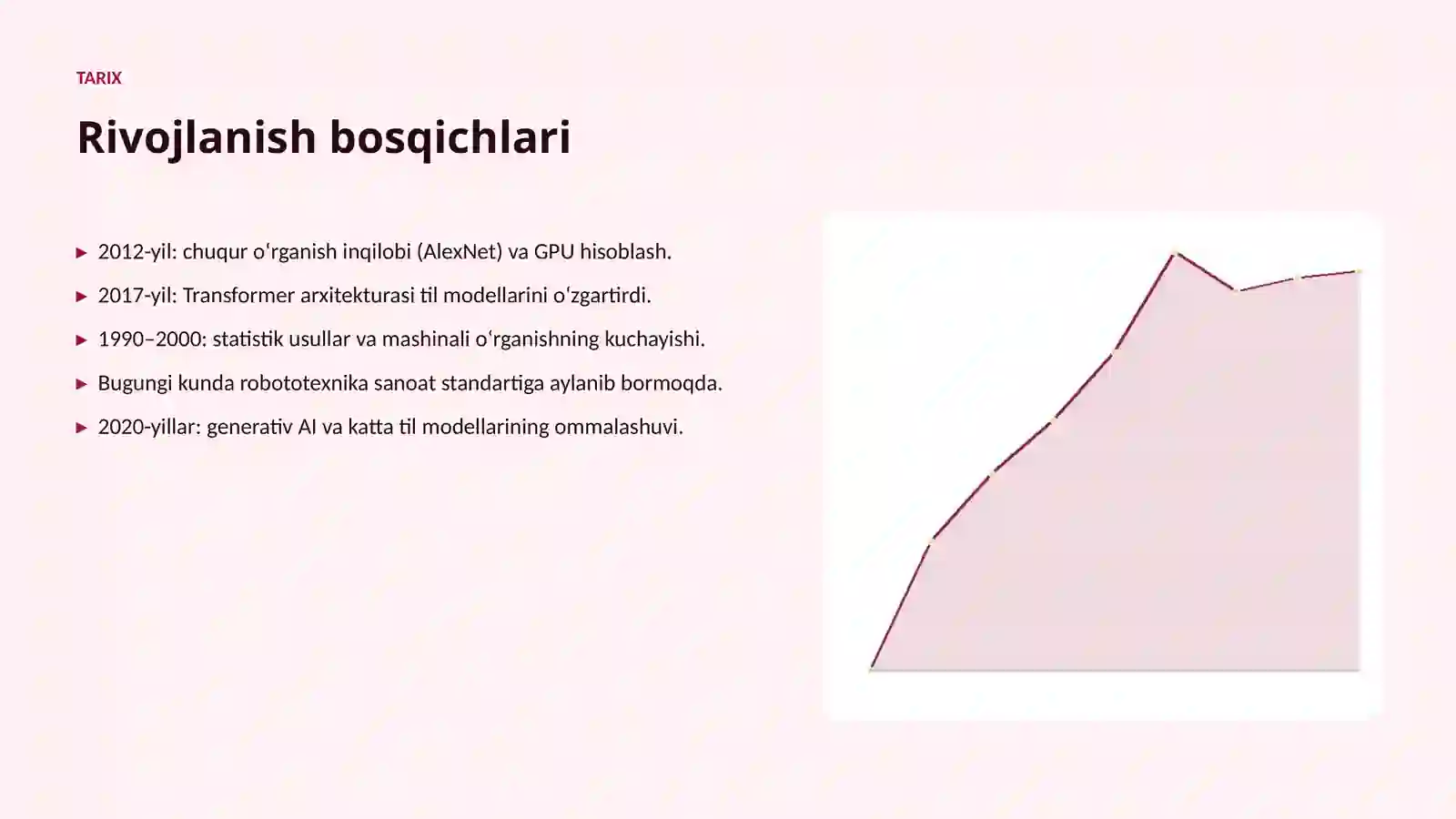 TARIX

Rivojlanish bosqichlari

▸ 2012-yil: chuqur oʻrganish inqilobi (AlexNet) va GPU hisoblash.
▸ 2017-yil: Transformer arxitekturasi til modellarini oʻzgartirdi.
▸ 1990–2000: statistik usullar va mashinali oʻrganishning kuchayishi.
▸ Bugungi kunda robototexnika sanoat standartiga aylanib bormoqda.
▸ 2020-yillar: generativ AI va katta til modellarining ommalashuvi.